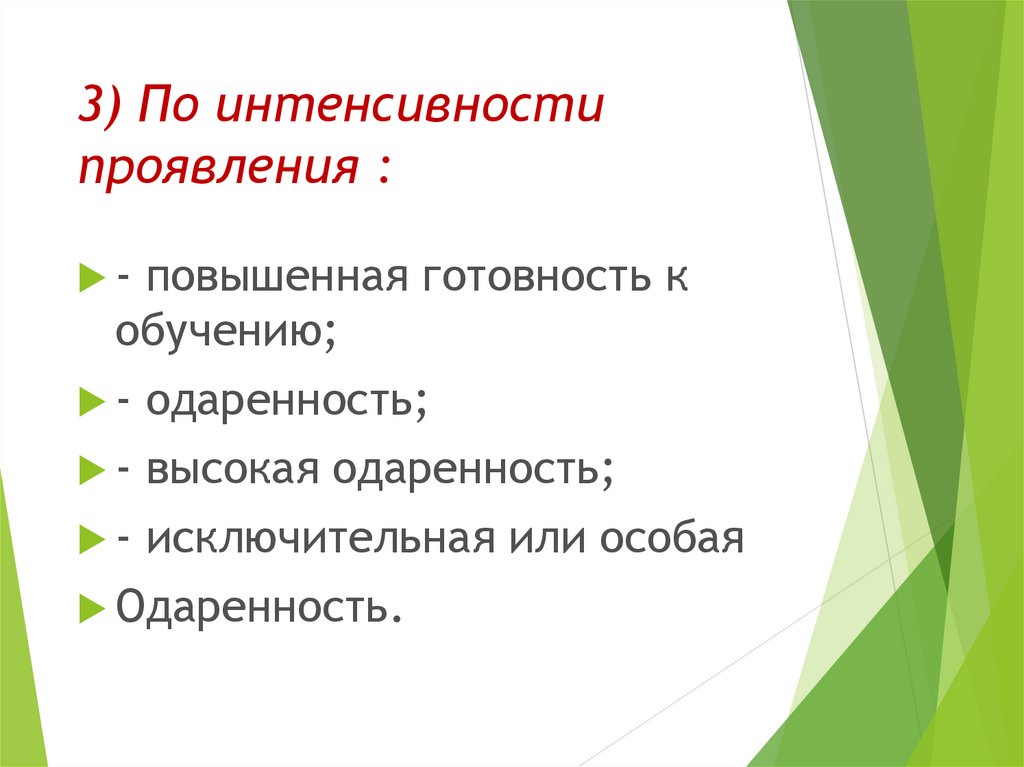 3) По интенсивности проявления :

- повышенная готовность к обучению;

- одаренность;

- высокая одаренность;

- исключительная или особая

Одаренность.